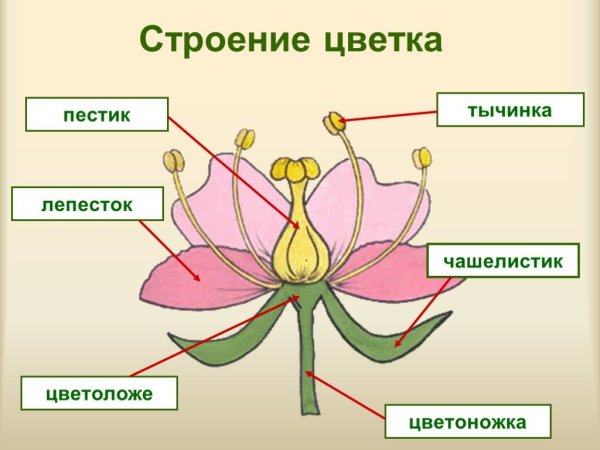 Строение цветка

пестик

тычинка

лепесток

чашелистик

цветоложе

цветоножка